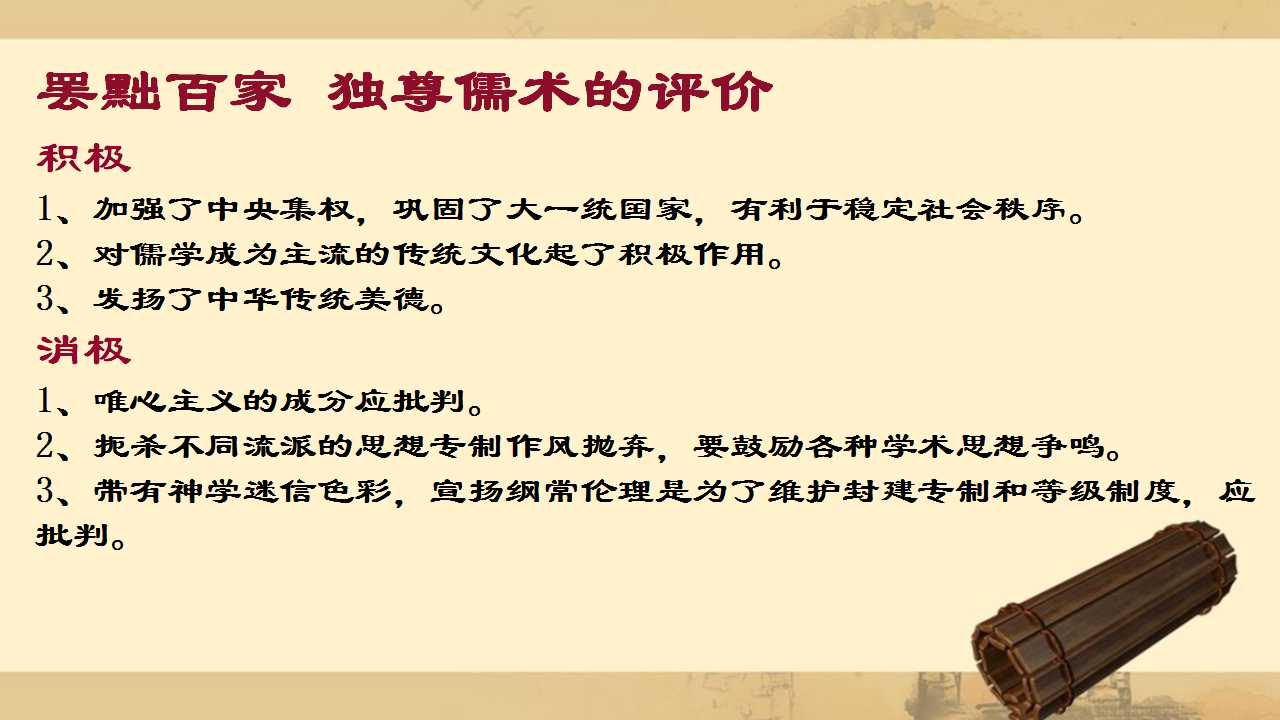 罢黜百家 独尊儒术的评价

积极

1、加强了中央集权，巩固了大一统国家，有利于稳定社会秩序。

2、对儒学成为主流的传统文化起了积极作用。

3、发扬了中华传统美德。

消极

1、唯心主义的成分应批判。

2、扼杀不同流派的思想专制作风抛弃，要鼓励各种学术思想争鸣。

3、带有神学迷信色彩，宣扬纲常伦理是为了维护封建专制和等级制度，应批判。